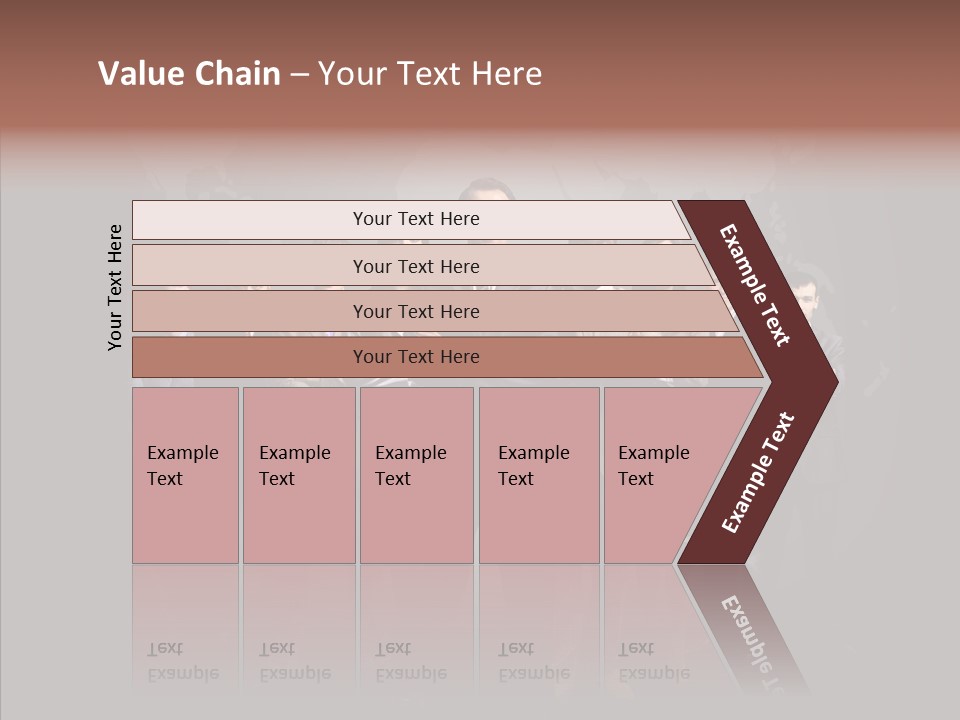 Value Chain – Your Text Here

Your Text Here

Your Text Here

Your Text Here

Your Text Here

Your Text Here

Example Text

Example Text

Example Text

Example Text

Example Text

Example Text

Example Text